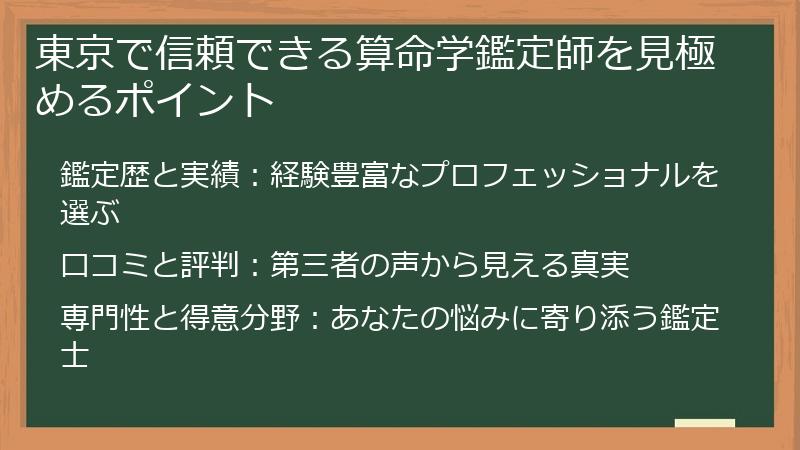 東京で信頼できる算命学鑑定師を見極めるポイント

鑑定歴と実績：経験豊富なプロフェッショナルを選ぶ

口コミと評判：第三者の声から見える真実

専門性と得意分野：あなたの悩みに寄り添う鑑定士